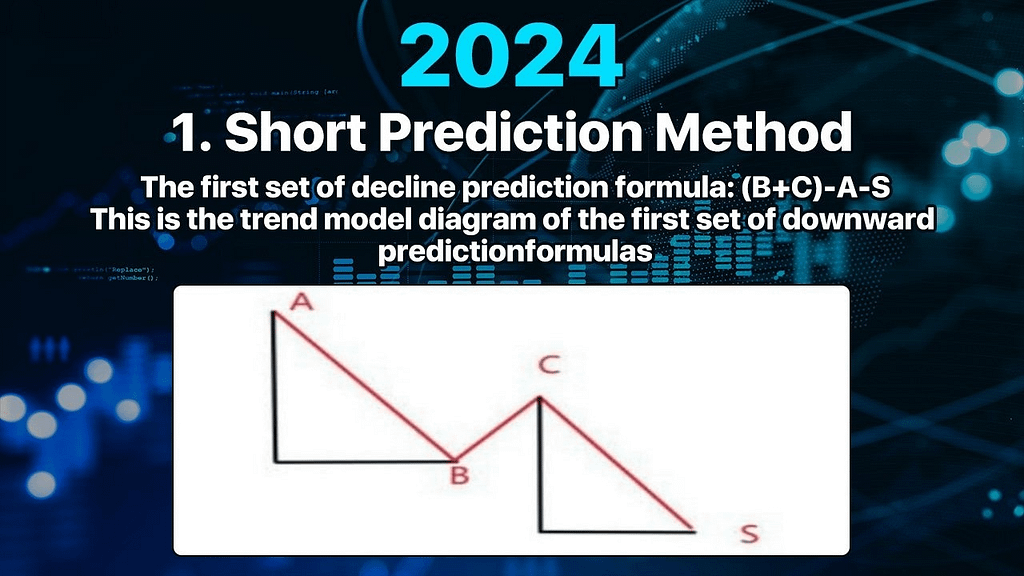 2024

1. Short Prediction Method

The first set of decline prediction formula: (B+C)-A-S
This is the trend model diagram of the first set of downward predictionformulas

A

C

B

S